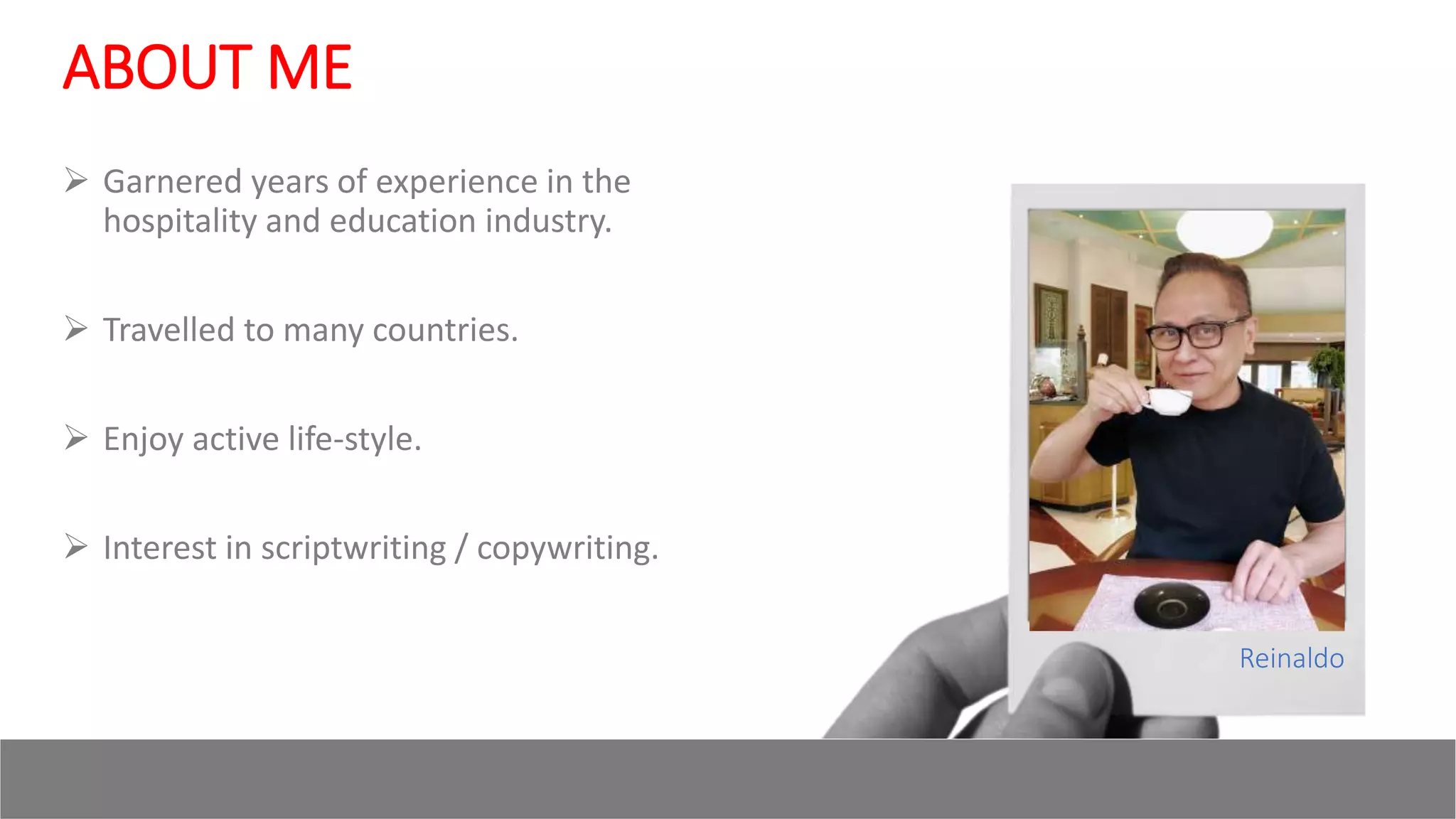 ABOUT ME

➢ Garnered years of experience in the hospitality and education industry.

➢ Travelled to many countries.

➢ Enjoy active life-style.

➢ Interest in scriptwriting / copywriting.

Reinaldo